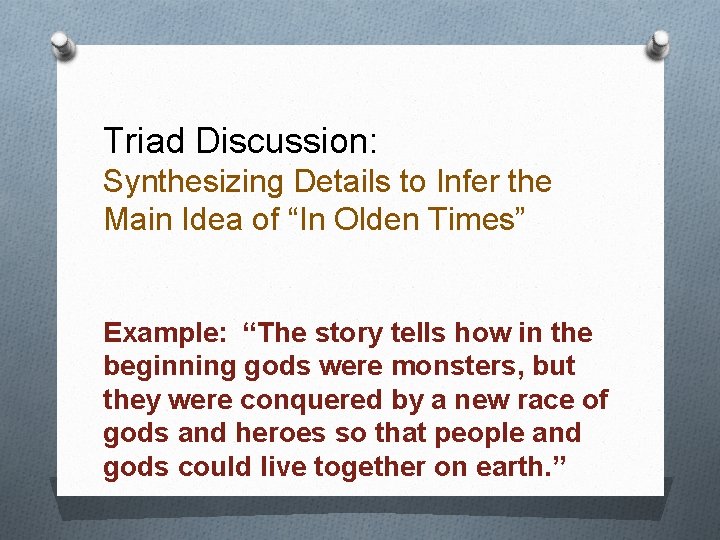 Triad Discussion:
Synthesizing Details to Infer the Main Idea of “In Olden Times”

Example: “The story tells how in the beginning gods were monsters, but they were conquered by a new race of gods and heroes so that people and gods could live together on earth.”